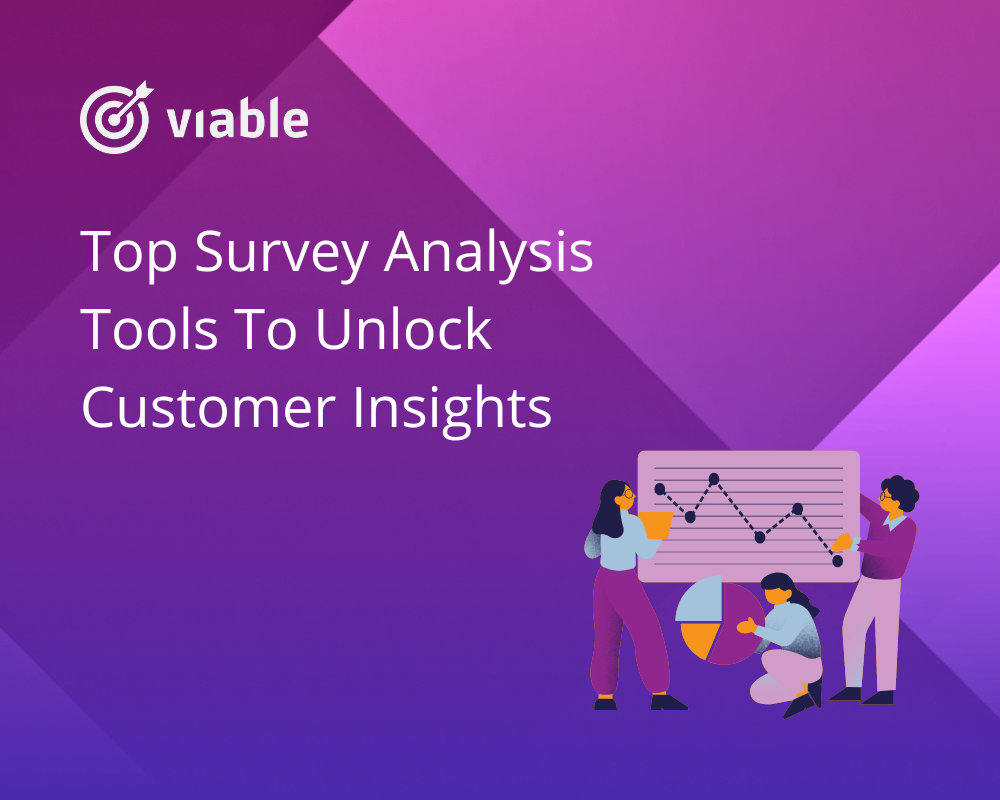 viable

Top Survey Analysis Tools To Unlock Customer Insights